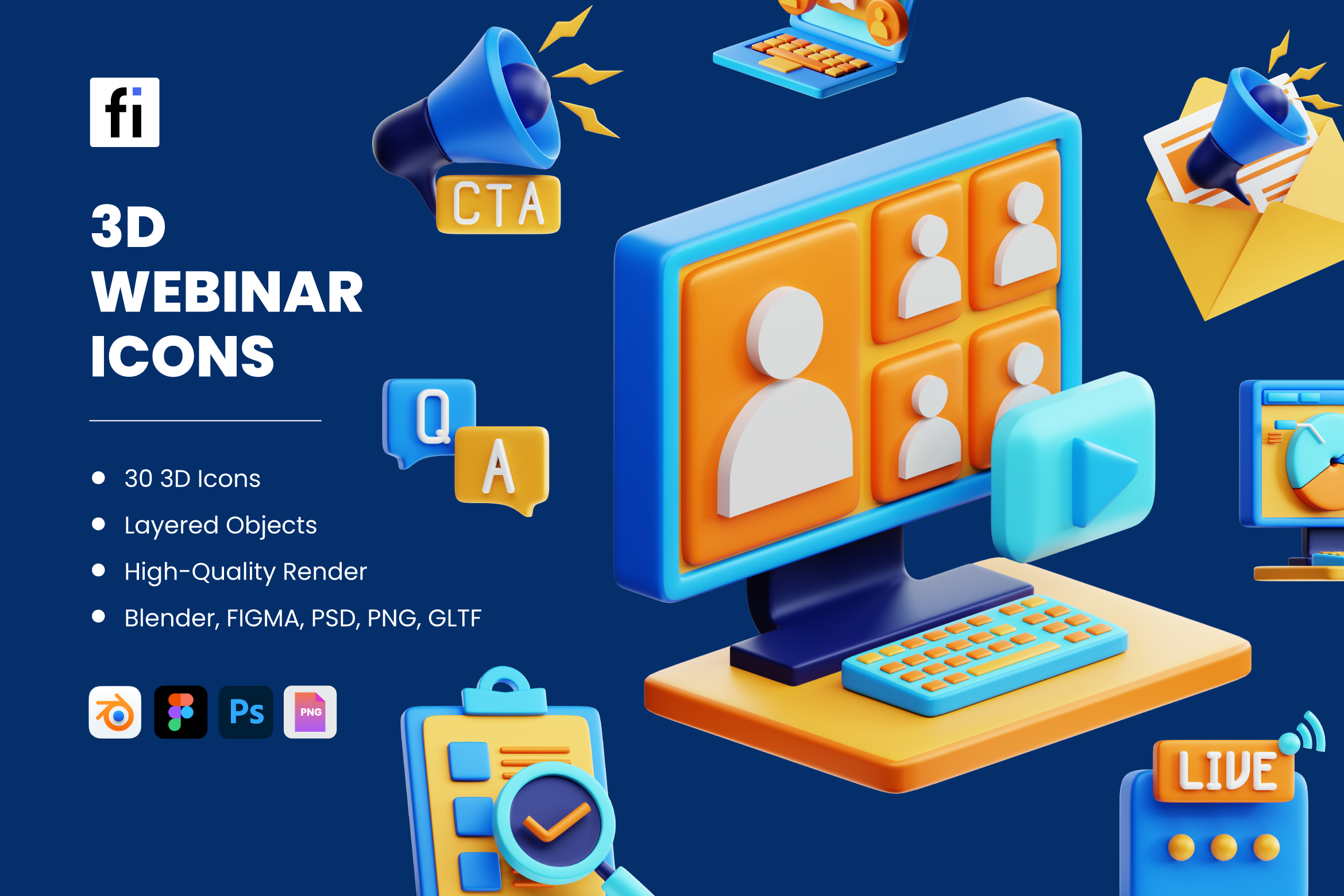 fi

3D
WEBINAR
ICONS

- 30 3D Icons
- Layered Objects
- High-Quality Render
- Blender, FIGMA, PSD, PNG, GLTF

Ps

PNG

CTA

Q

A

LIVE